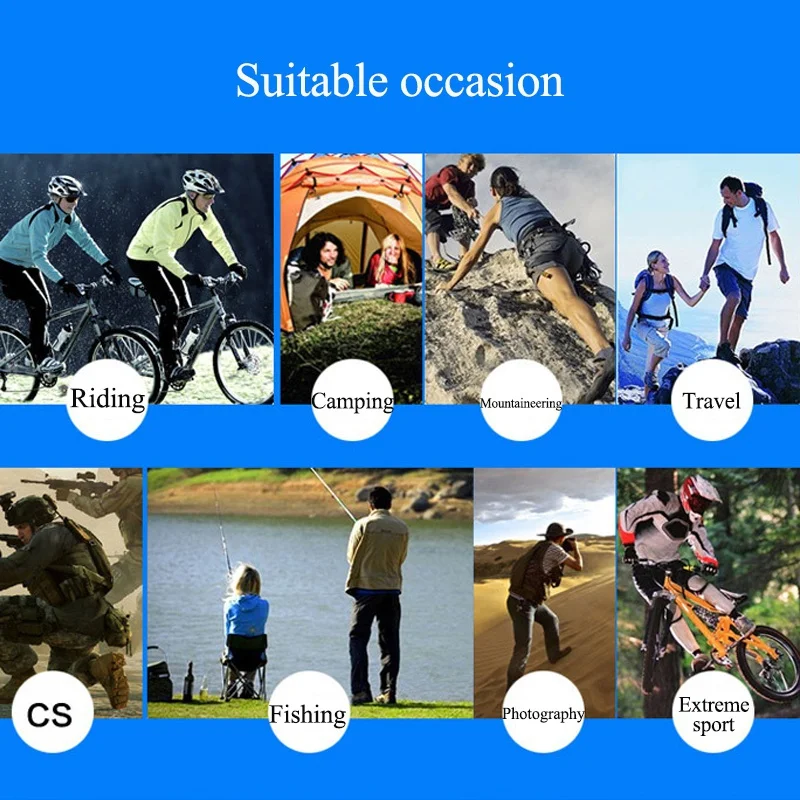 Suitable occasion

Riding

Camping

Mountaineering

Travel

CS

Fishing

Photography

Extreme sport